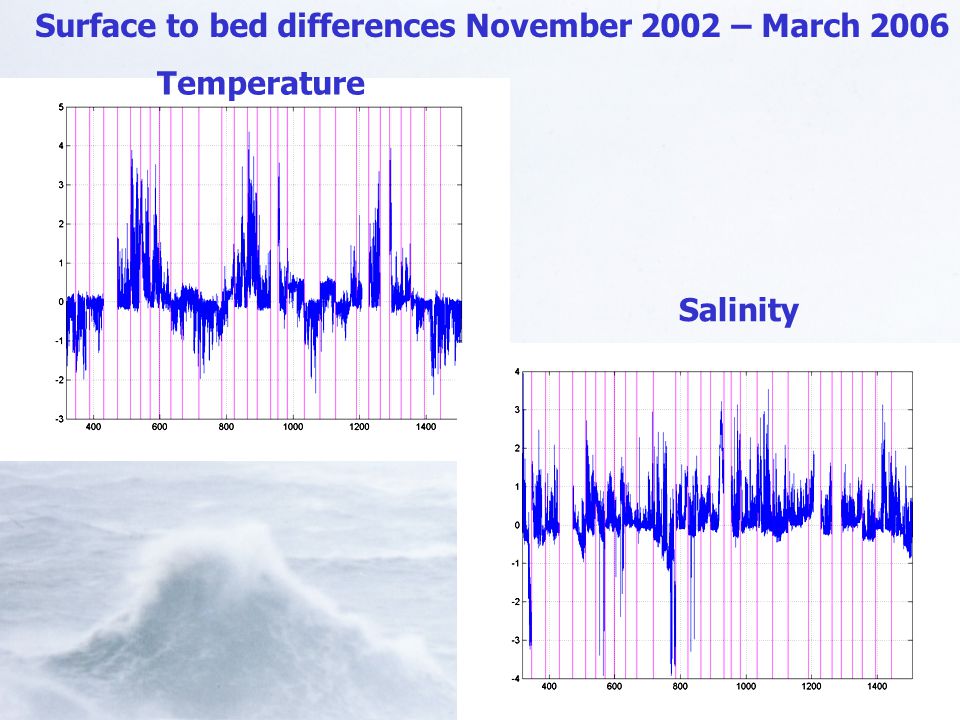 Surface to bed differences November 2002 – March 2006

Temperature

5
4
3
2
1
0
-1
-2
-3
400 600 800 1000 1200 1400

Salinity

4
3
2
1
0
-1
-2
-3
-4
400 600 800 1000 1200 1400